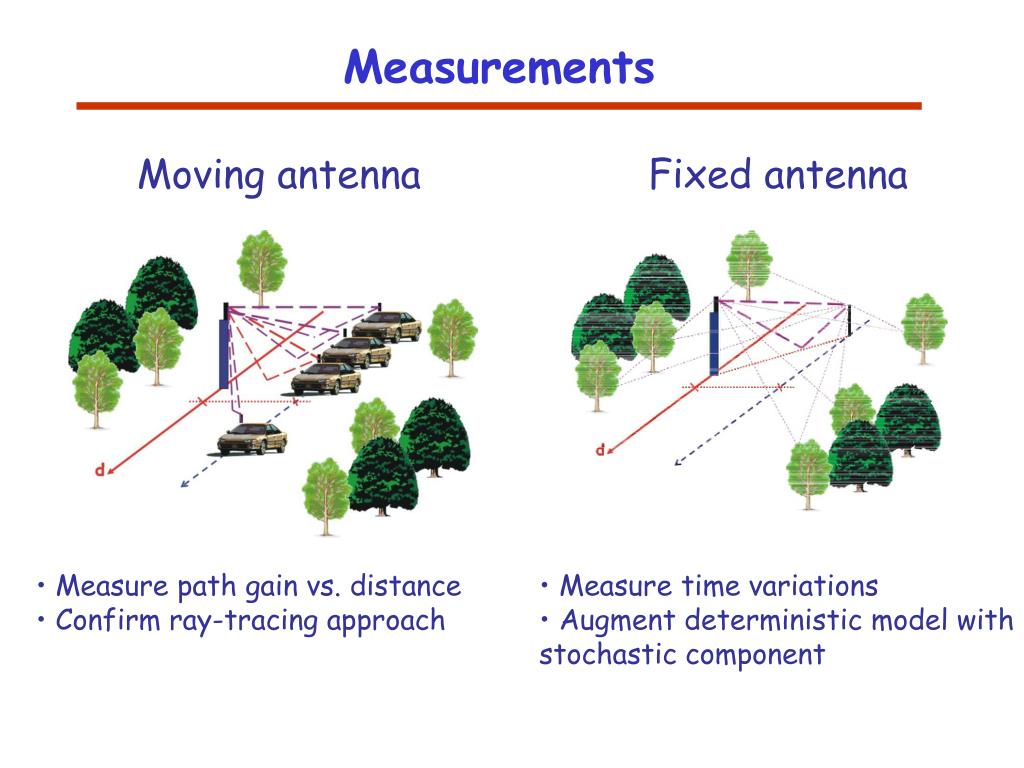 Measurements

Moving antenna

d

• Measure path gain vs. distance
• Confirm ray-tracing approach

Fixed antenna

d

• Measure time variations
• Augment deterministic model with stochastic component